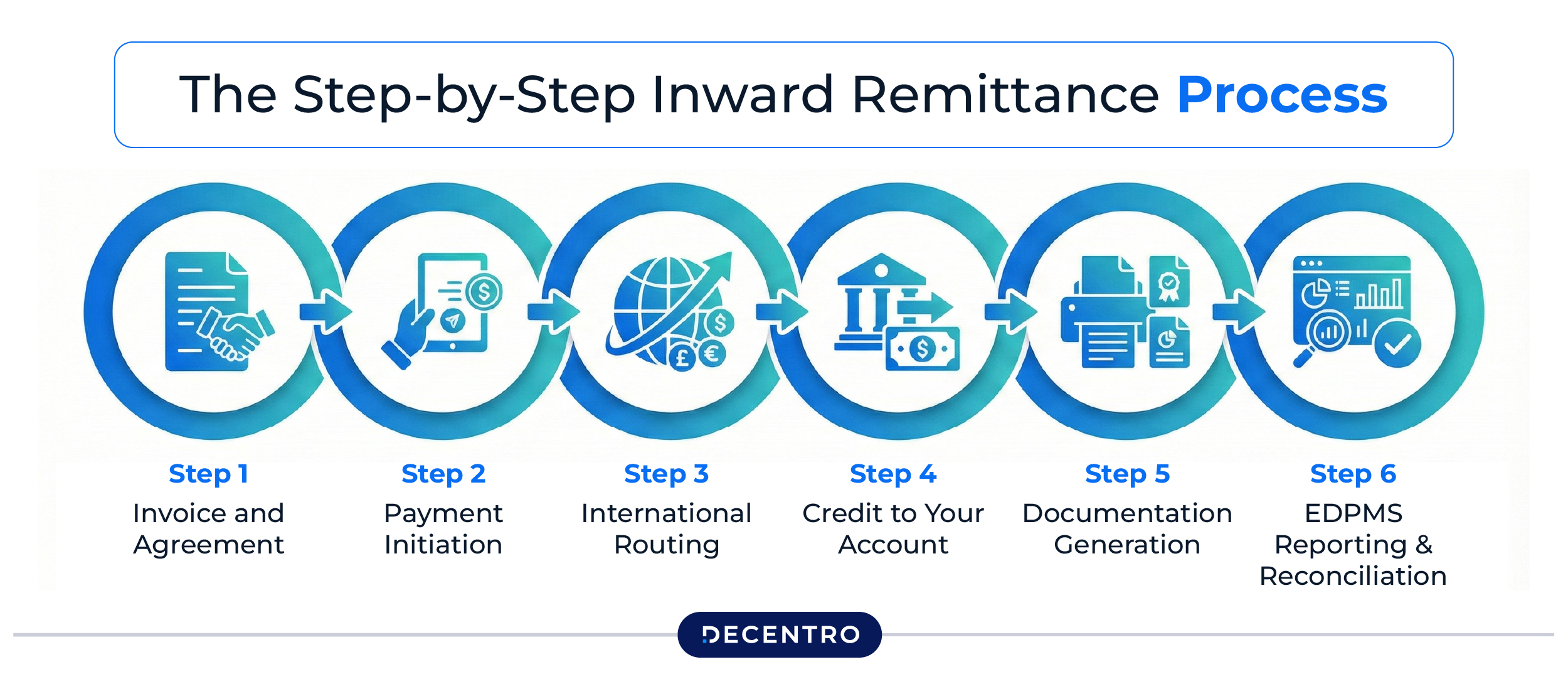 The Step-by-Step Inward Remittance Process

Step 1
Invoice and Agreement

Step 2
Payment Initiation

Step 3
International Routing

Step 4
Credit to Your Account

Step 5
Documentation Generation

Step 6
EDPMS Reporting & Reconciliation

DECENTRO